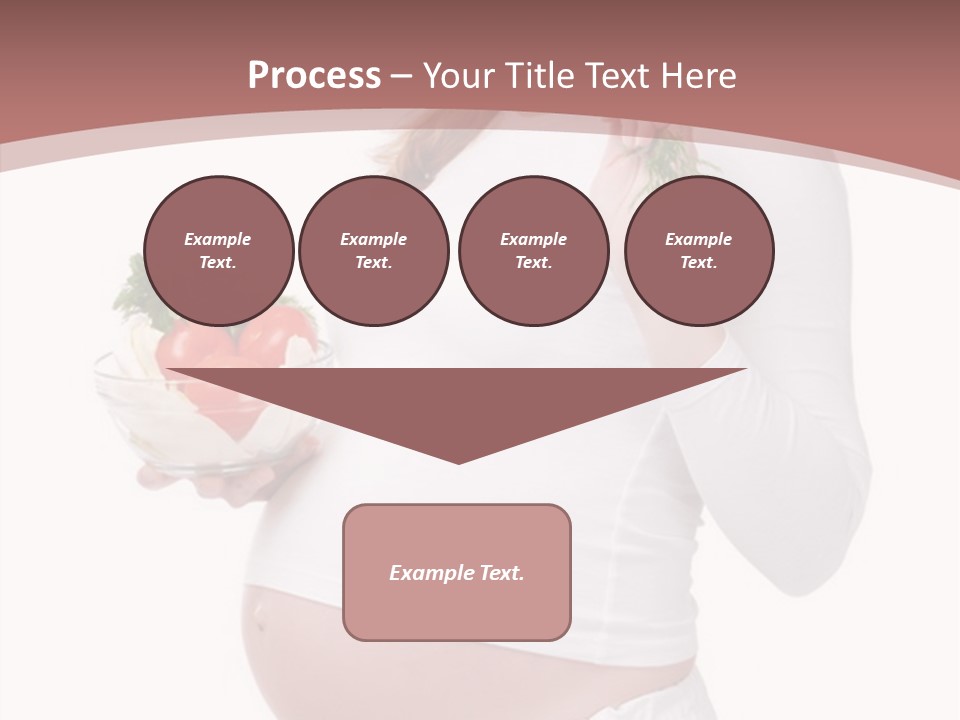 Process – Your Title Text Here

Example Text.

Example Text.

Example Text.

Example Text.

Example Text.